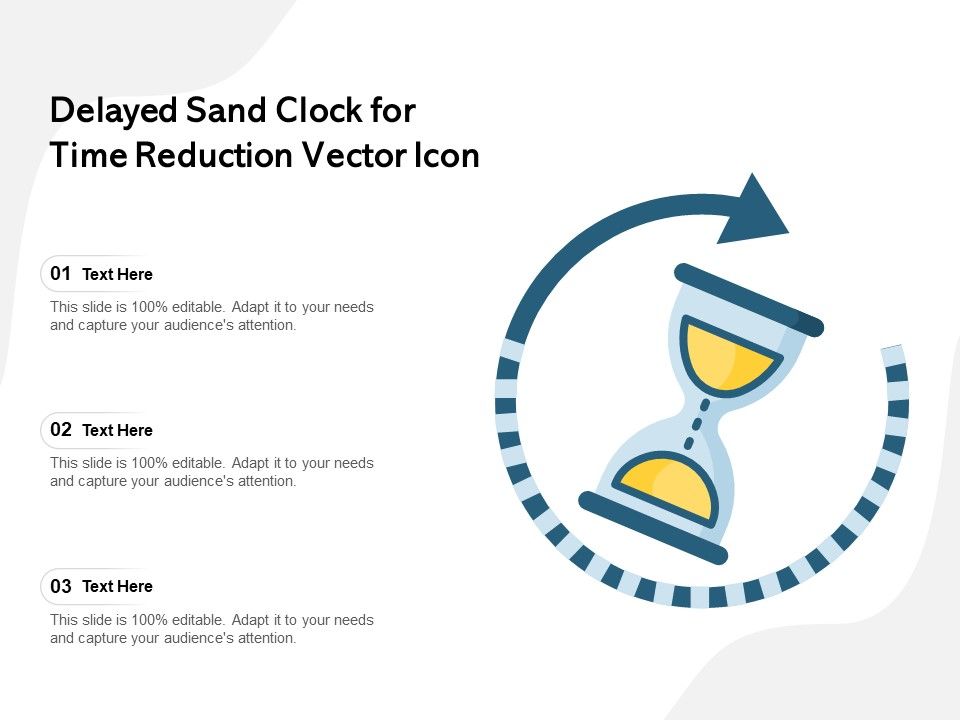 Delayed Sand Clock for Time Reduction Vector Icon

01 Text Here

This slide is 100% editable. Adapt it to your needs and capture your audience's attention.

02 Text Here

This slide is 100% editable. Adapt it to your needs and capture your audience's attention.

03 Text Here

This slide is 100% editable. Adapt it to your needs and capture your audience's attention.